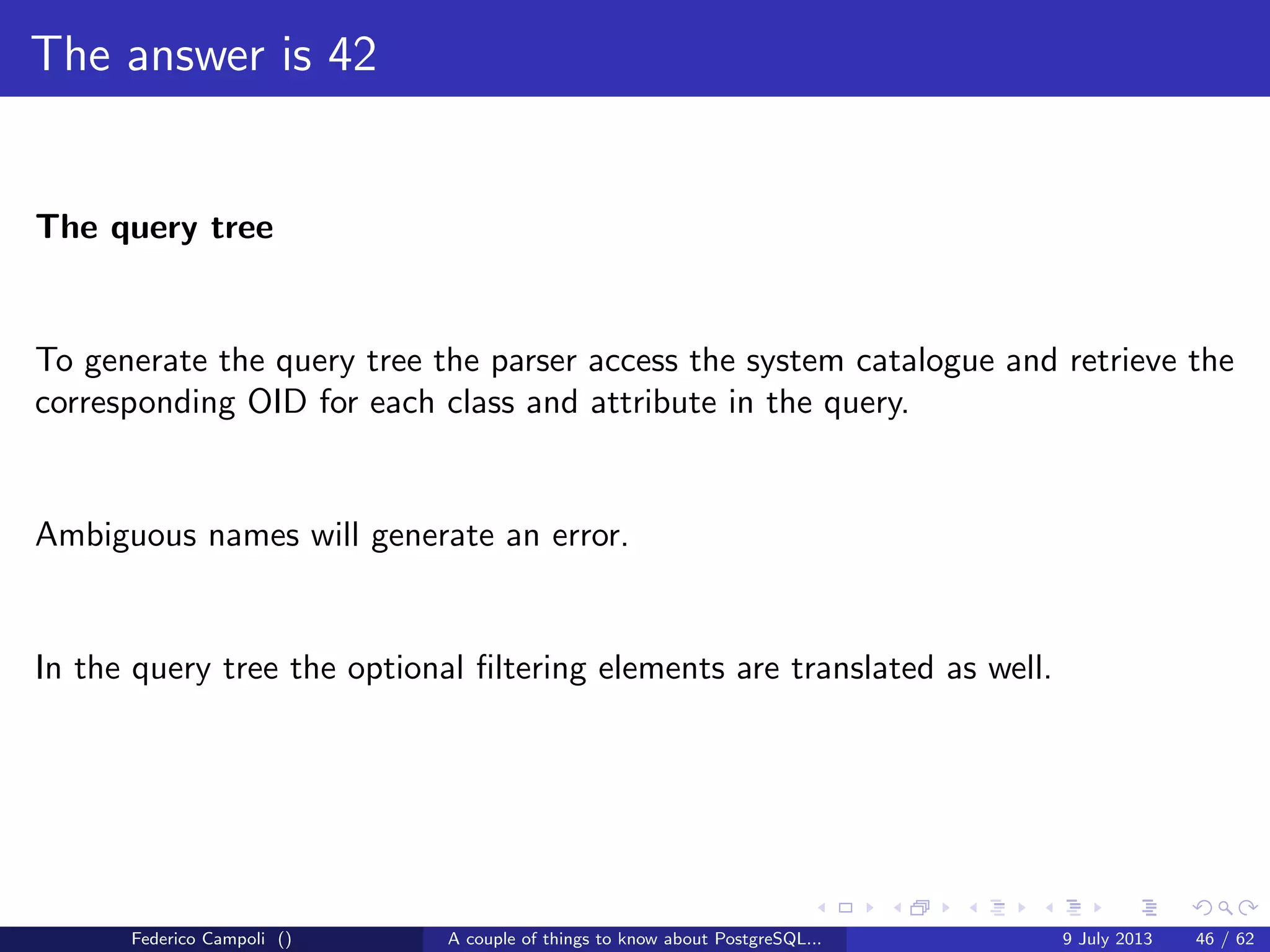 The answer is 42

The query tree

To generate the query tree the parser access the system catalogue and retrieve the corresponding OID for each class and attribute in the query.

Ambiguous names will generate an error.

In the query tree the optional filtering elements are translated as well.

Federico Campoli () A couple of things to know about PostgreSQL... 9 July 2013 46 / 62